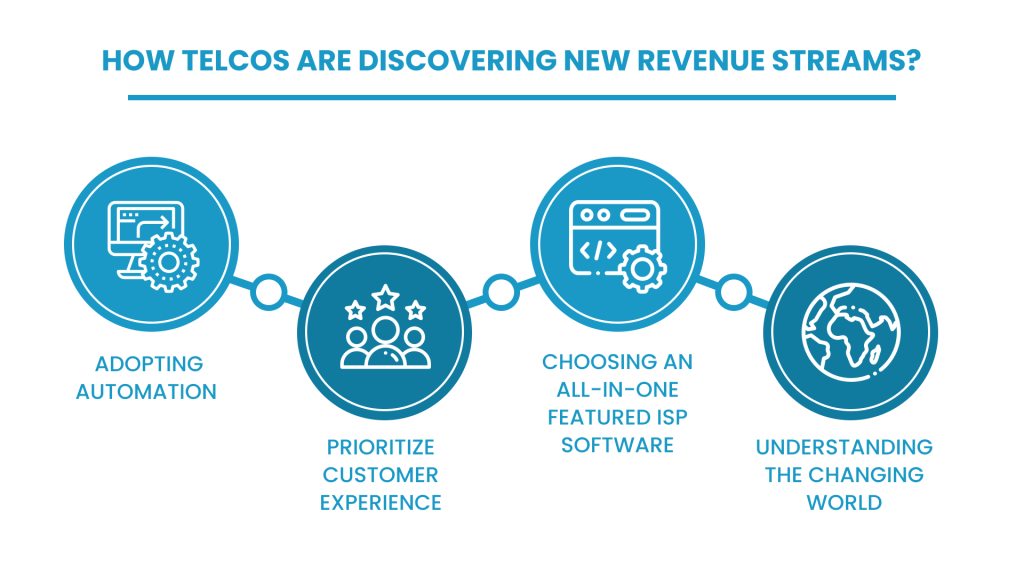 HOW TELCOS ARE DISCOVERING NEW REVENUE STREAMS?

ADOPTING AUTOMATION

PRIORITIZE CUSTOMER EXPERIENCE

CHOOSING AN ALL-IN-ONE FEATURED ISP SOFTWARE

UNDERSTANDING THE CHANGING WORLD